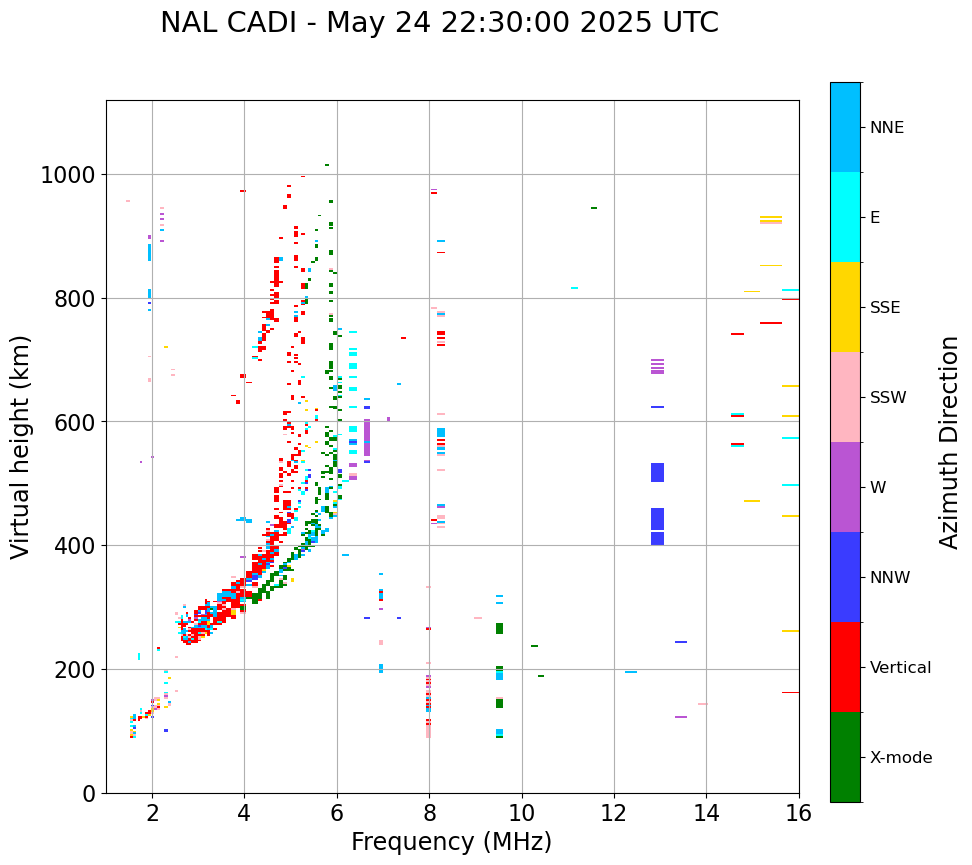 NAL CADI - May 24 22:30:00 2025 UTC

Virtual height (km)

1000
800
600
400
200
0

2
4
6
8
10
12
14
16

Frequency (MHz)

NNE
E
SSE
SSW
W
NNW
Vertical
X-mode

Azimuth Direction